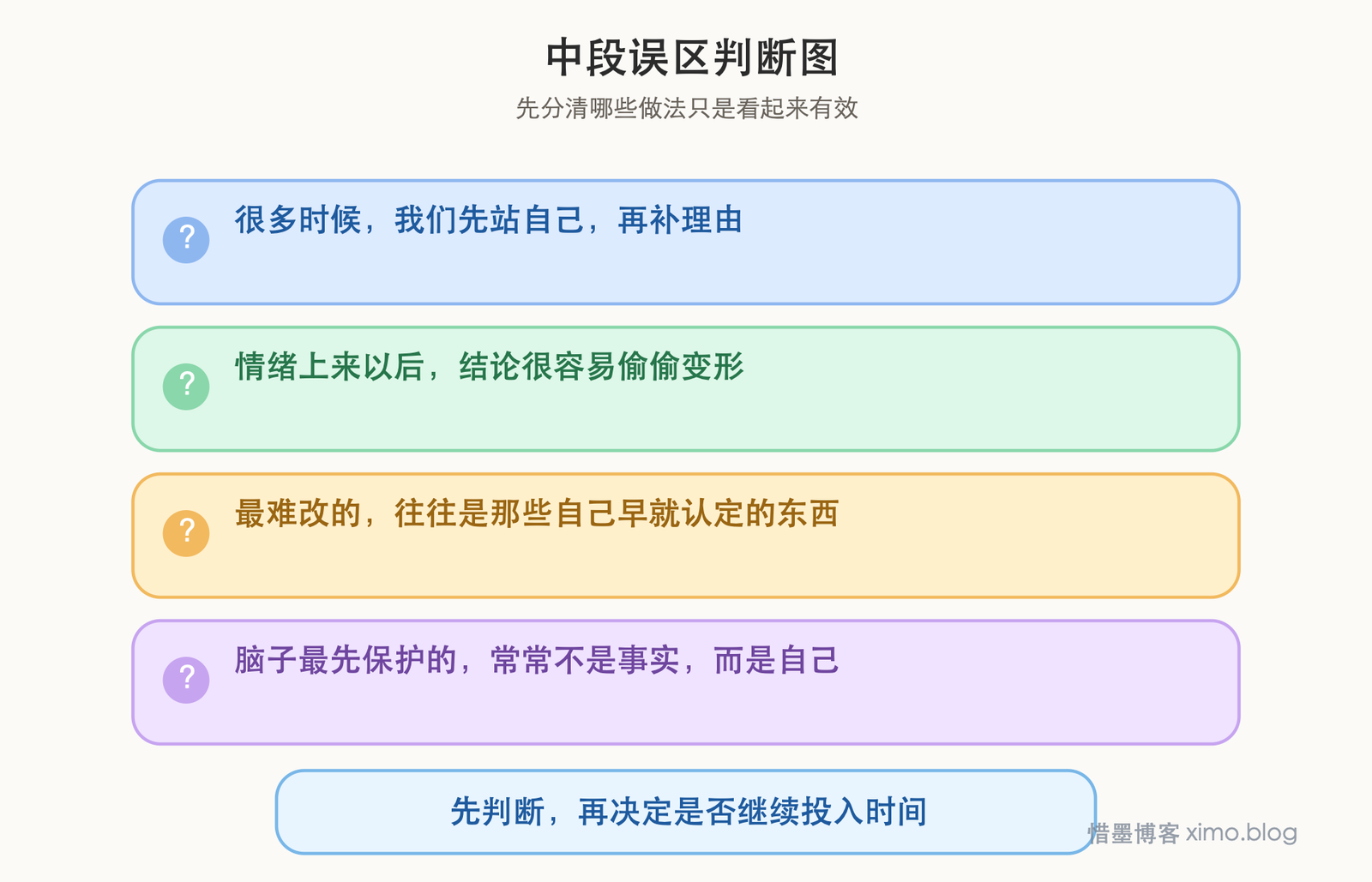 中段误区判断图

先分清哪些做法只是看起来有效

?
很多时候，我们先站自己，再补理由

?
情绪上来以后，结论很容易偷偷变形

?
最难改的，往往是那些自己早就认定的东西

?
脑子最先保护的，常常不是事实，而是自己

先判断，再决定是否继续投入时间

惜墨博客 ximo.blog